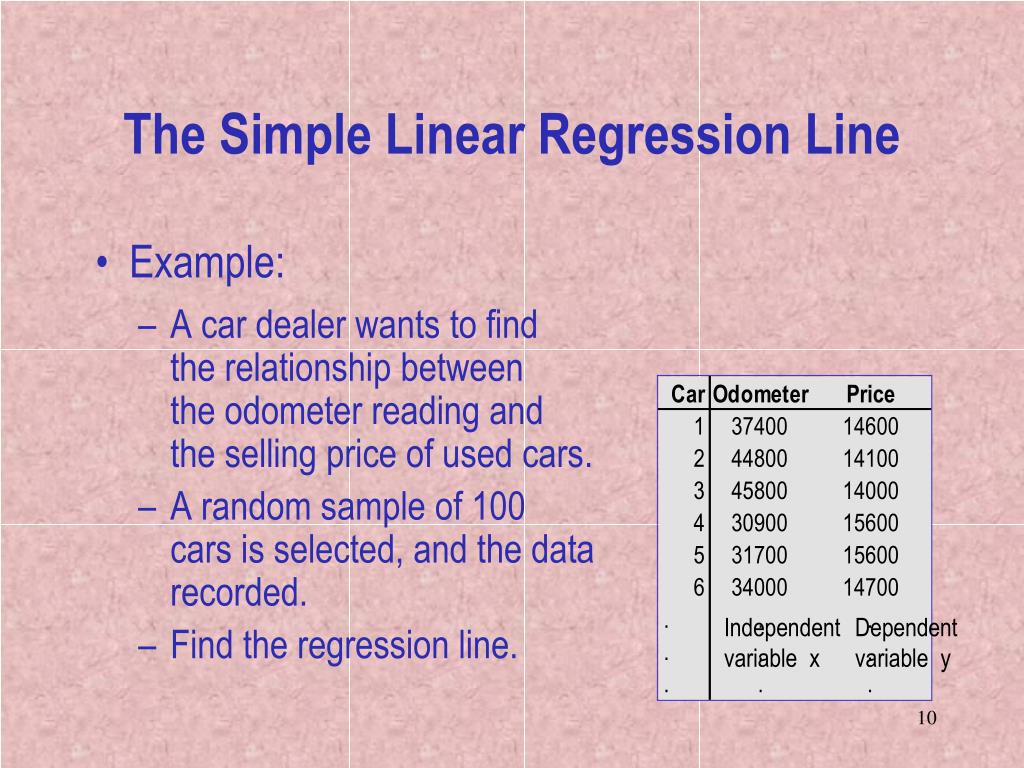 The Simple Linear Regression Line

• Example:
– A car dealer wants to find the relationship between the odometer reading and the selling price of used cars.
– A random sample of 100 cars is selected, and the data recorded.
– Find the regression line.

| Car | Odometer | Price |
|---|---|---|
| 1 | 37400 | 14600 |
| 2 | 44800 | 14100 |
| 3 | 45800 | 14000 |
| 4 | 30900 | 15600 |
| 5 | 31700 | 15600 |
| 6 | 34000 | 14700 |
| . | . | . |
| . | . | . |
| . | . | . |

Independent variable x
Dependent variable y

10